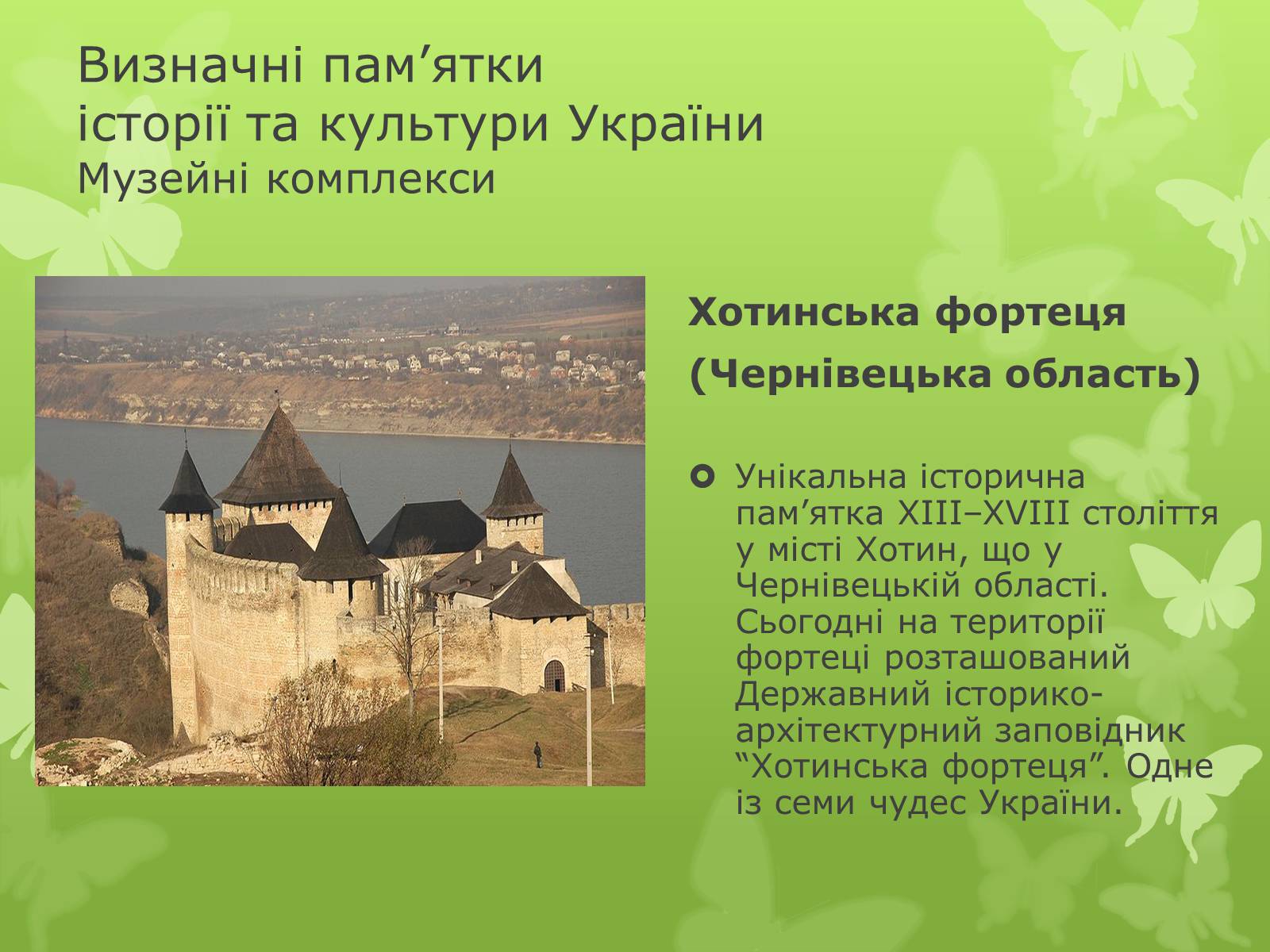 Визначні пам’ятки історії та культури України
Музейні комплекси

Хотинська фортеця

(Чернівецька область)

Унікальна історична пам’ятка XIII–XVIII століття у місті Хотин, що у Чернівецькій області. Сьогодні на території фортеці розташований Державний історико-архітектурний заповідник “Хотинська фортеця”. Одне із семи чудес України.